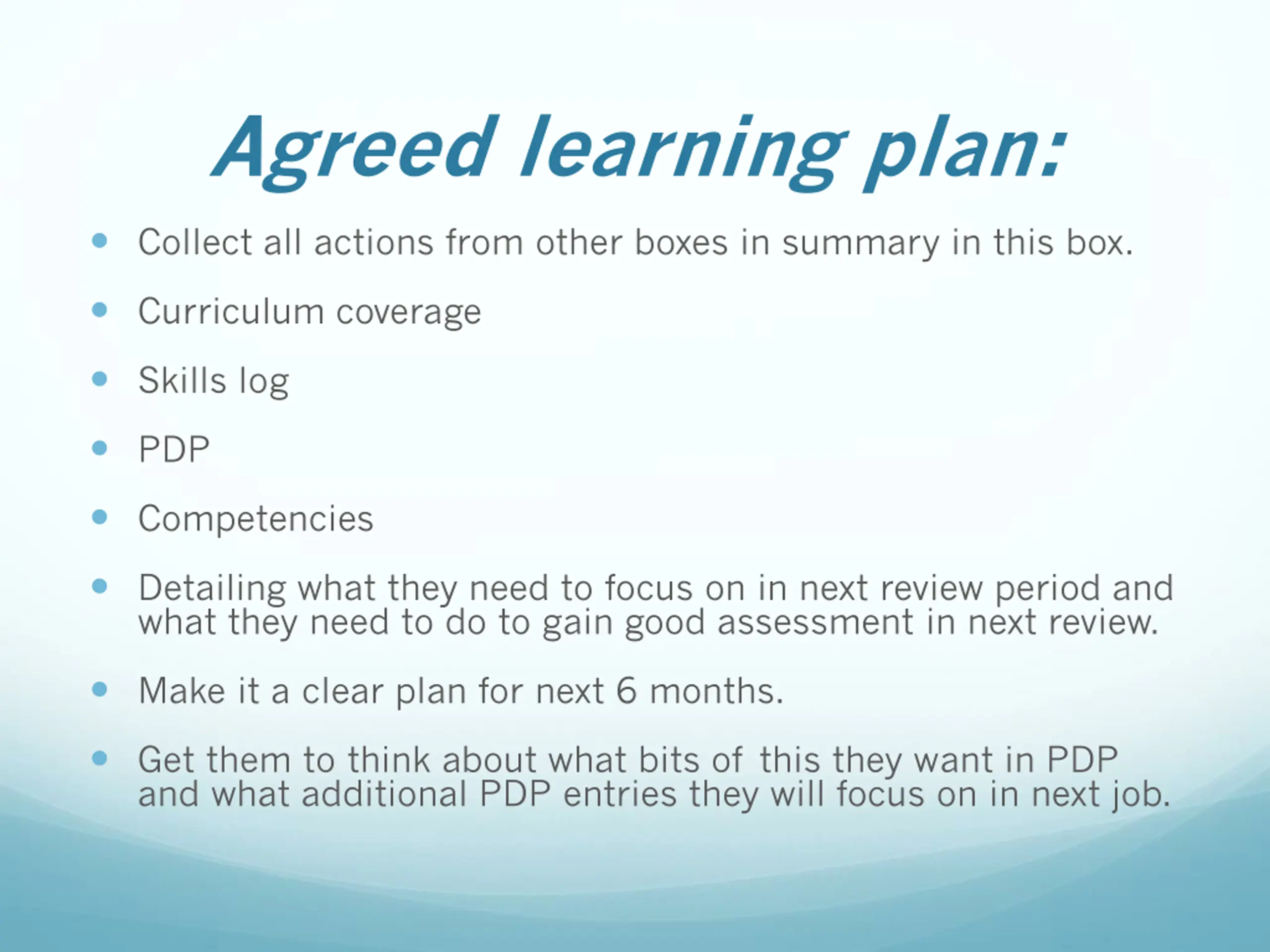 Agreed learning plan:

- Collect all actions from other boxes in summary in this box.
- Curriculum coverage
- Skills log
- PDP
- Competencies
- Detailing what they need to focus on in next review period and what they need to do to gain good assessment in next review.
- Make it a clear plan for next 6 months.
- Get them to think about what bits of this they want in PDP and what additional PDP entries they will focus on in next job.